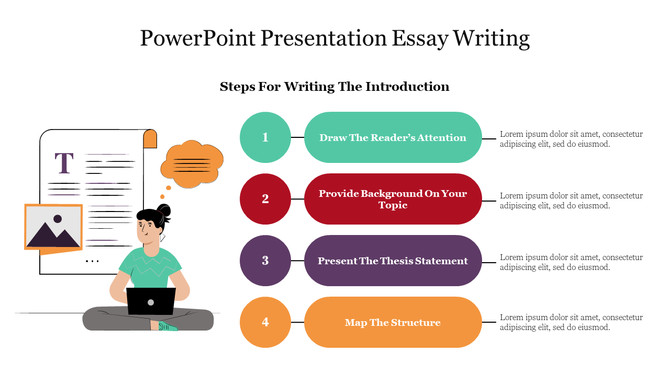 PowerPoint Presentation Essay Writing

Steps For Writing The Introduction

T

...

1

Draw The Reader's Attention

Lorem ipsum dolor sit amet, consectetur adipiscing elit, sed do eiusmod.

2

Provide Background On Your Topic

Lorem ipsum dolor sit amet, consectetur adipiscing elit, sed do eiusmod.

3

Present The Thesis Statement

Lorem ipsum dolor sit amet, consectetur adipiscing elit, sed do eiusmod.

4

Map The Structure

Lorem ipsum dolor sit amet, consectetur adipiscing elit, sed do eiusmod.